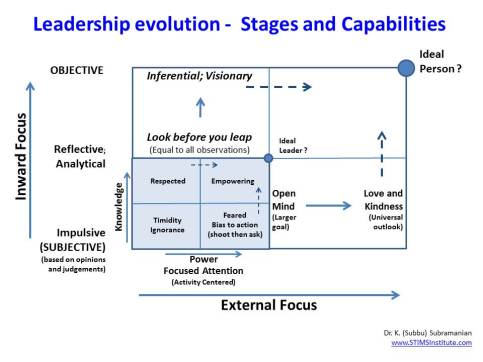 Leadership evolution - Stages and Capabilities

Ideal Person ?

OBJECTIVE

Inferential; Visionary

Inward Focus

Look before you leap
(Equal to all observations)

Ideal Leader ?

Reflective; Analytical

Knowledge

Respected

Empowering

Timidity Ignorance

Feared Bias to action (shoot then ask)

Open Mind (Larger goal)

Love and Kindness (Universal outlook)

Impulsive (SUBJECTIVE) (based on opinions and judgements)

Power

Focused Attention (Activity Centered)

External Focus

Dr. K. (Subbu) Subramanian
www.STIMSInstitute.com